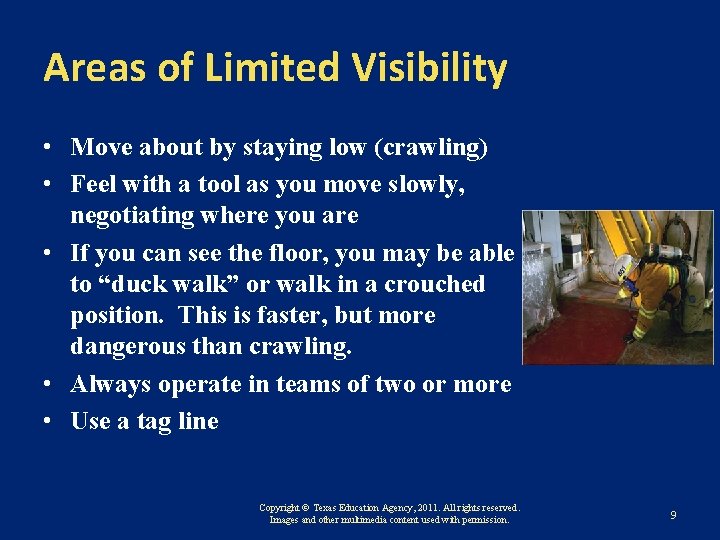 Areas of Limited Visibility

• Move about by staying low (crawling)
• Feel with a tool as you move slowly, negotiating where you are
• If you can see the floor, you may be able to “duck walk” or walk in a crouched position. This is faster, but more dangerous than crawling.
• Always operate in teams of two or more
• Use a tag line

Copyright © Texas Education Agency, 2011. All rights reserved.
Images and other multimedia content used with permission.

9